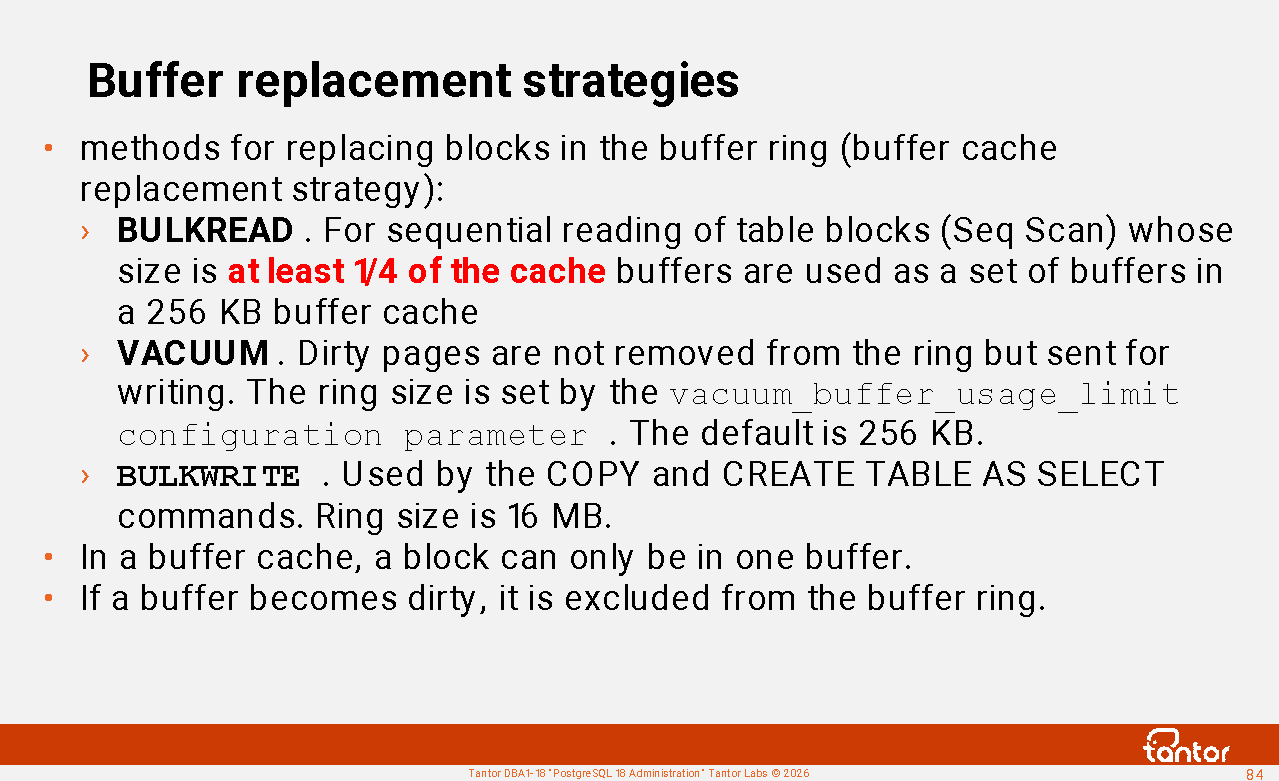 Buffer replacement strategies

• methods for replacing blocks in the buffer ring (buffer cache replacement strategy):

› BULKREAD . For sequential reading of table blocks (Seq Scan) whose size is at least 1/4 of the cache buffers are used as a set of buffers in a 256 KB buffer cache

› VACUUM . Dirty pages are not removed from the ring but sent for writing. The ring size is set by the vacuum_buffer_usage_limit configuration parameter . The default is 256 KB.

› BULKWRITE . Used by the COPY and CREATE TABLE AS SELECT commands. Ring size is 16 MB.

• In a buffer cache, a block can only be in one buffer.

• If a buffer becomes dirty, it is excluded from the buffer ring.

tantor

Tantor DBA1-18 "PostgreSQL 18 Administration" Tantor Labs © 2026

84